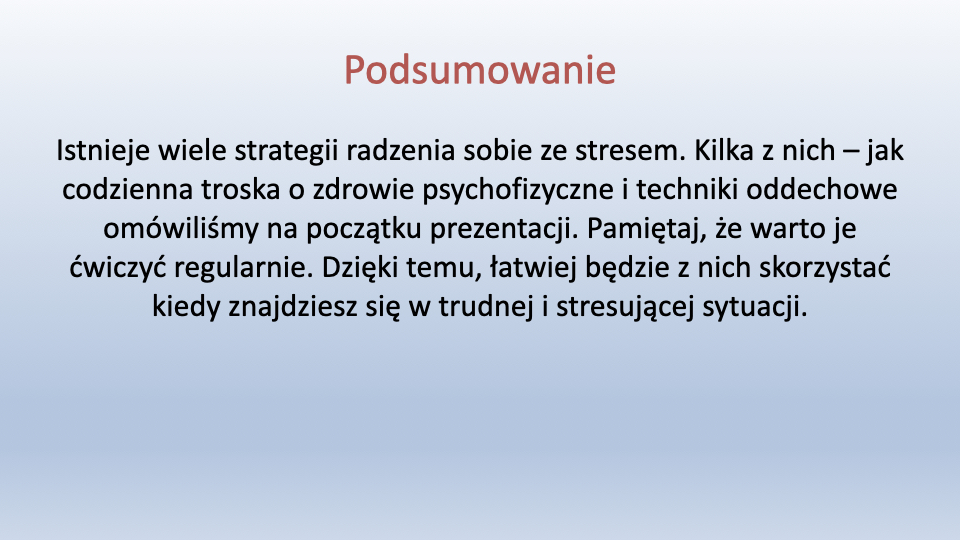 Podsumowanie

Istnieje wiele strategii radzenia sobie ze stresem. Kilka z nich – jak codzienna troska o zdrowie psychofizyczne i techniki oddechowe omówiliśmy na początku prezentacji. Pamiętaj, że warto je ćwiczyć regularnie. Dzięki temu, łatwiej będzie z nich skorzystać kiedy znajdziesz się w trudnej i stresującej sytuacji.